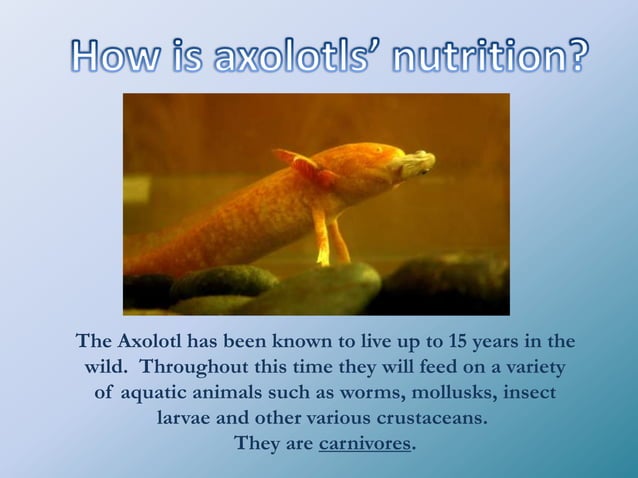 How is axolotls' nutrition?

The Axolotl has been known to live up to 15 years in the wild. Throughout this time they will feed on a variety of aquatic animals such as worms, mollusks, insect larvae and other various crustaceans.
They are carnivores.